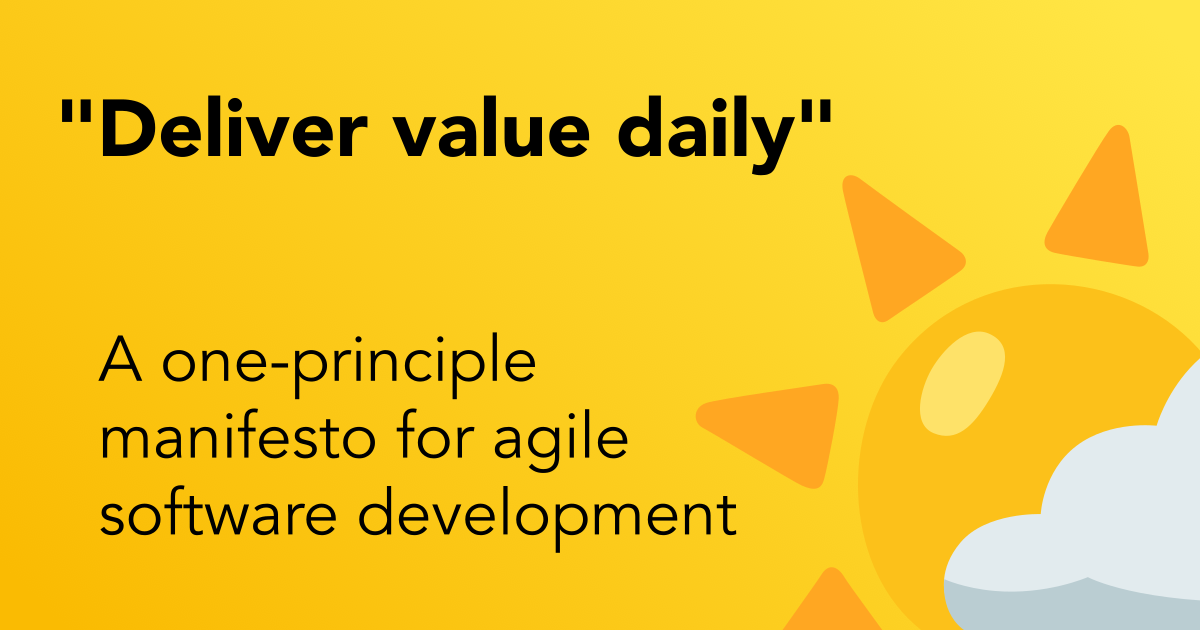 "Deliver value daily"

A one-principle manifesto for agile software development